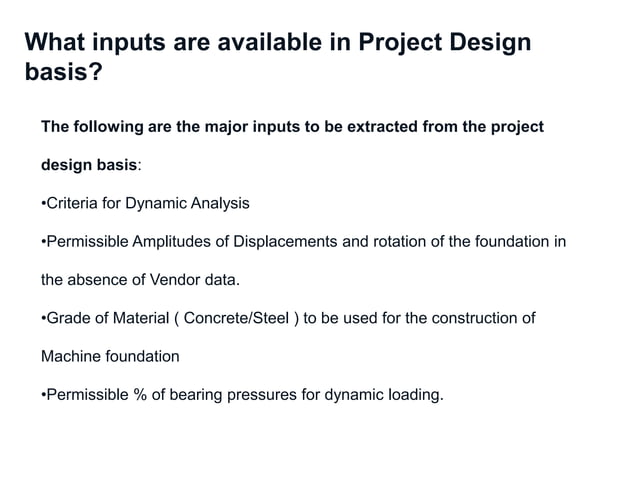 What inputs are available in Project Design basis?

The following are the major inputs to be extracted from the project design basis:

•Criteria for Dynamic Analysis

•Permissible Amplitudes of Displacements and rotation of the foundation in the absence of Vendor data.

•Grade of Material ( Concrete/Steel ) to be used for the construction of Machine foundation

•Permissible % of bearing pressures for dynamic loading.